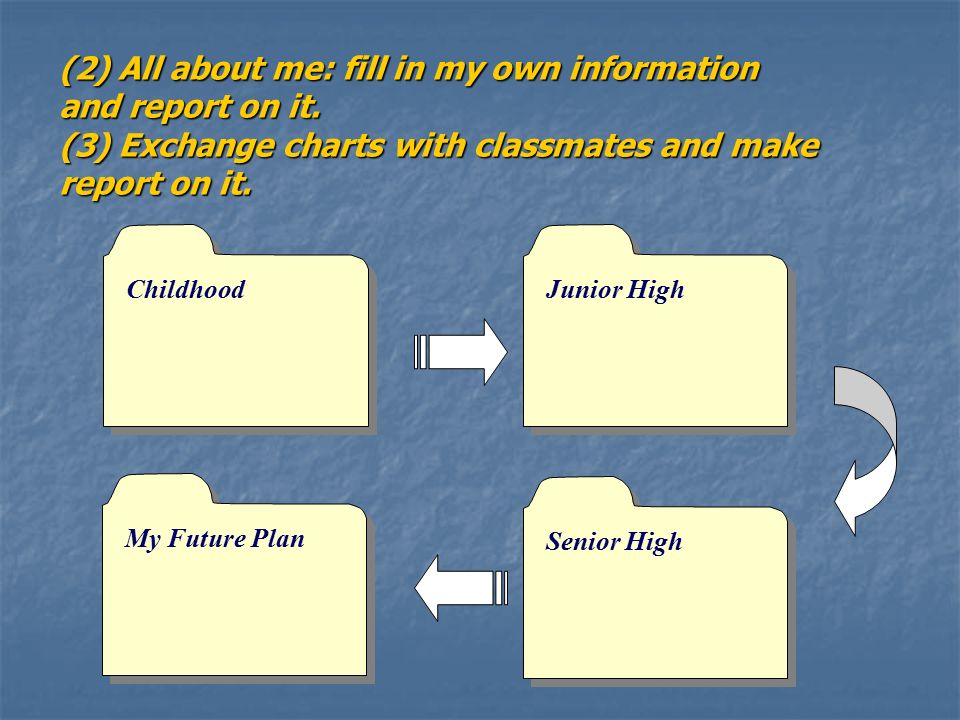 (2) All about me: fill in my own information and report on it.
(3) Exchange charts with classmates and make report on it.

Childhood

Junior High

Senior High

My Future Plan